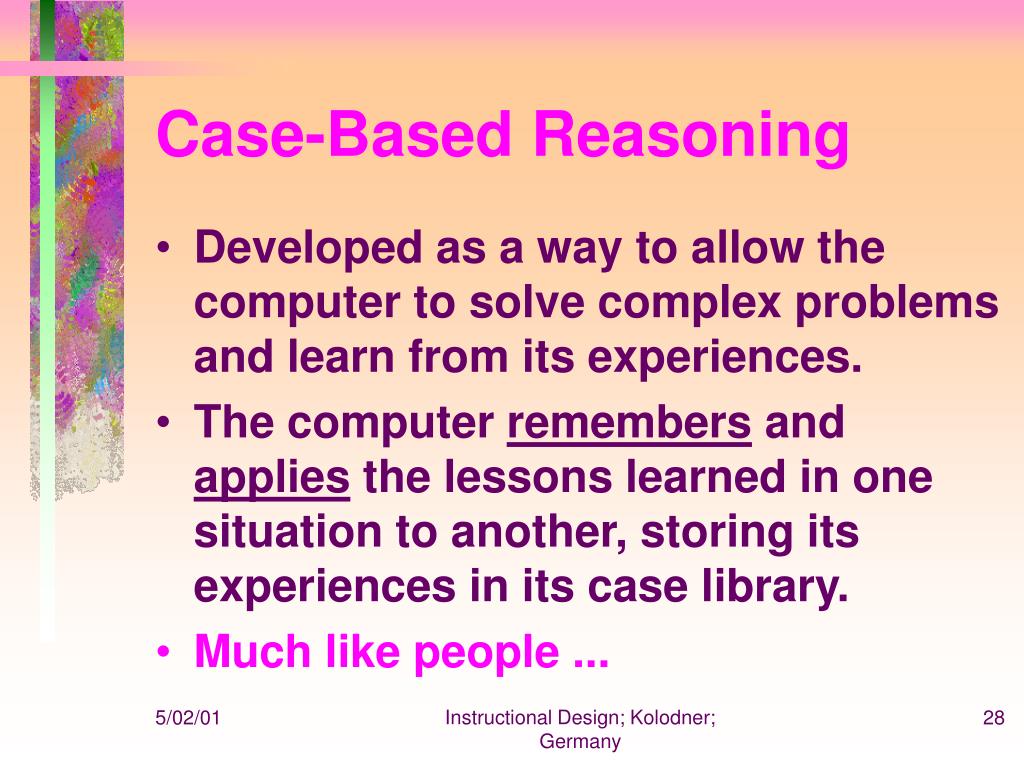 Case-Based Reasoning

• Developed as a way to allow the computer to solve complex problems and learn from its experiences.
• The computer remembers and applies the lessons learned in one situation to another, storing its experiences in its case library.
• Much like people ...

5/02/01

Instructional Design; Kolodner; Germany

28